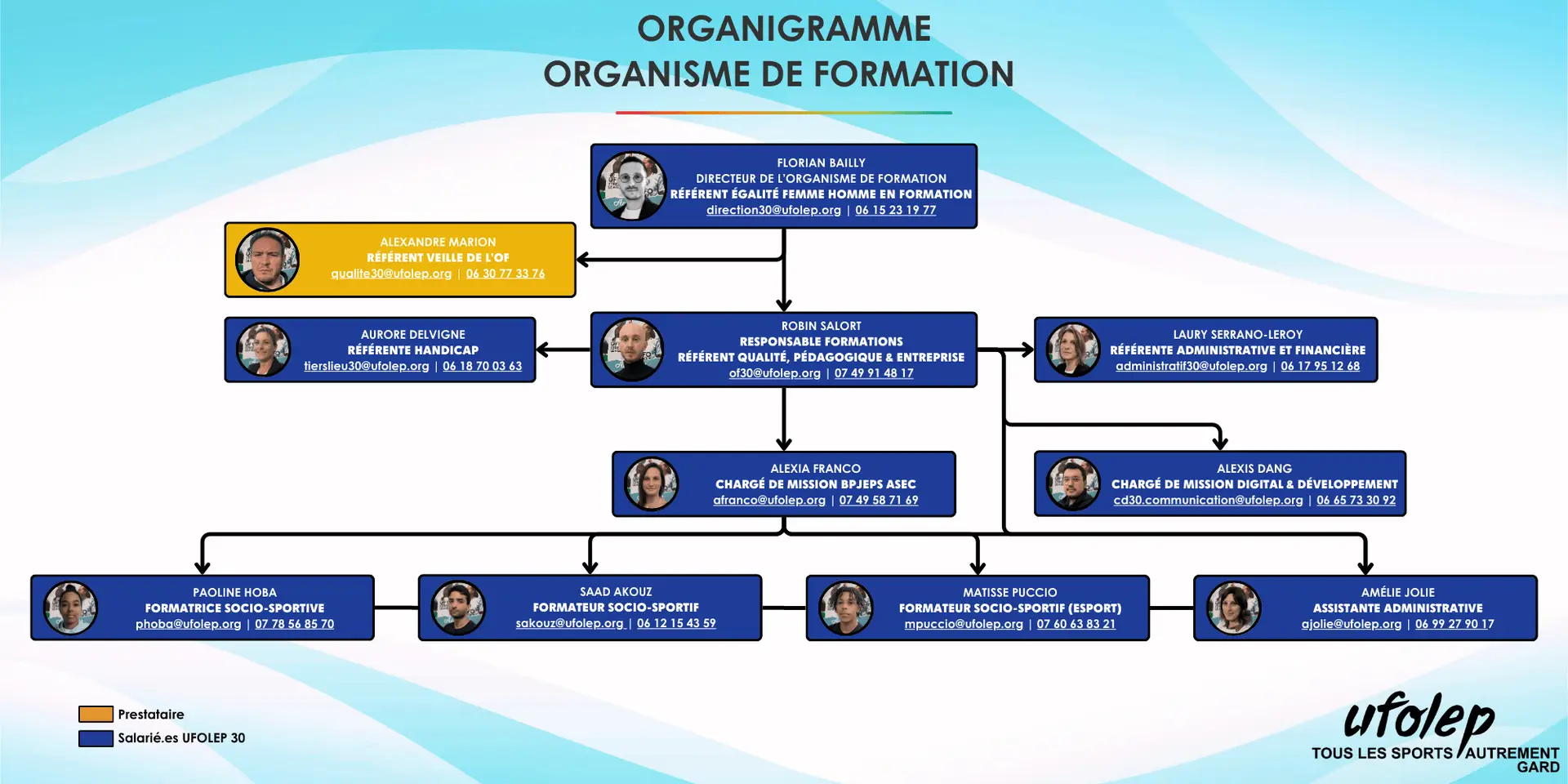 ORGANIGRAMME
ORGANISME DE FORMATION

FLORIAN BAILLY
DIRECTEUR DE L'ORGANISME DE FORMATION
RÉFÉRENT ÉGALITÉ FEMME HOMME EN FORMATION
direction30@ufolep.org | 06 15 23 19 77

ALEXANDRE MARION
RÉFÉRENT VEILLE DE L'OF
qualite30@ufolep.org | 06 30 77 33 76

AURORE DELVIGNE
RÉFÉRENTE HANDICAP
tierslieu30@ufolep.org | 06 18 70 03 63

ROBIN SALORT
RESPONSABLE FORMATIONS
RÉFÉRENT QUALITÉ, PÉDAGOGIQUE & ENTREPRISE
of30@ufolep.org | 07 49 91 48 17

LAURY SERRANO-LEROY
RÉFÉRENTE ADMINISTRATIVE ET FINANCIÈRE
administratif30@ufolep.org | 06 17 95 12 68

ALEXIA FRANCO
CHARGÉ DE MISSION BPJEPS ASEC
afranco@ufolep.org | 07 49 58 71 69

ALEXIS DANG
CHARGÉ DE MISSION DIGITAL & DÉVELOPPEMENT
cd30.communication@ufolep.org | 06 65 73 30 92

PAOLINE HOBA
FORMATRICE SOCIO-SPORTIVE
phoba@ufolep.org | 07 78 56 85 70

SAAD AKOUZ
FORMATEUR SOCIO-SPORTIF
sakouz@ufolep.org | 06 12 15 43 59

MATISSE PUCCIO
FORMATEUR SOCIO-SPORTIF (ESPORT)
mpuccio@ufolep.org | 07 60 63 83 21

AMÉLIE JOLIE
ASSISTANTE ADMINISTRATIVE
ajolie@ufolep.org | 06 99 27 90 17

Prestataire
Salarié.es UFOLEP 30

ufolep
TOUS LES SPORTS AUTREMENT
GARD